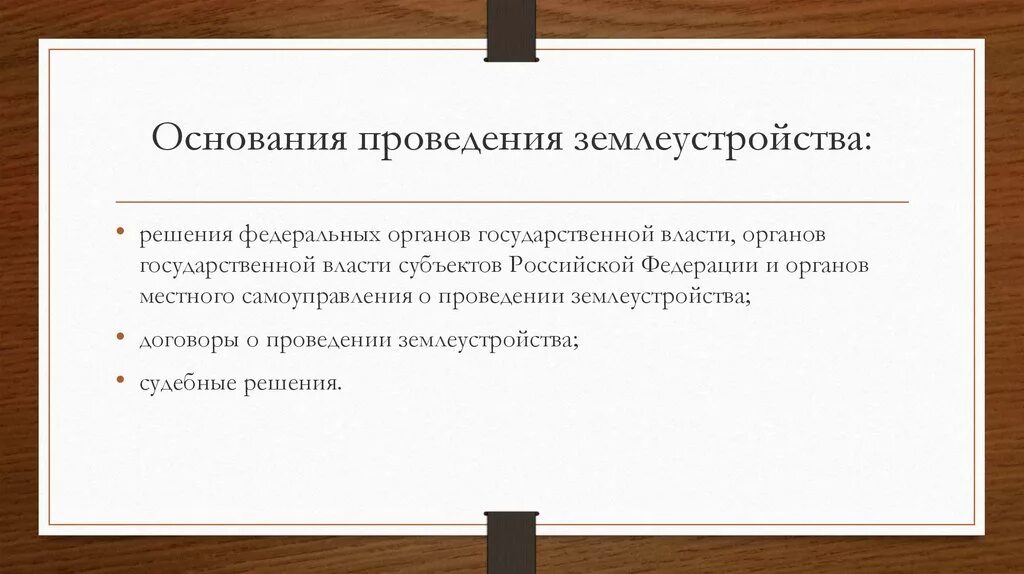 Основания проведения землеустройства:

• решения федеральных органов государственной власти, органов государственной власти субъектов Российской Федерации и органов местного самоуправления о проведении землеустройства;
• договоры о проведении землеустройства;
• судебные решения.